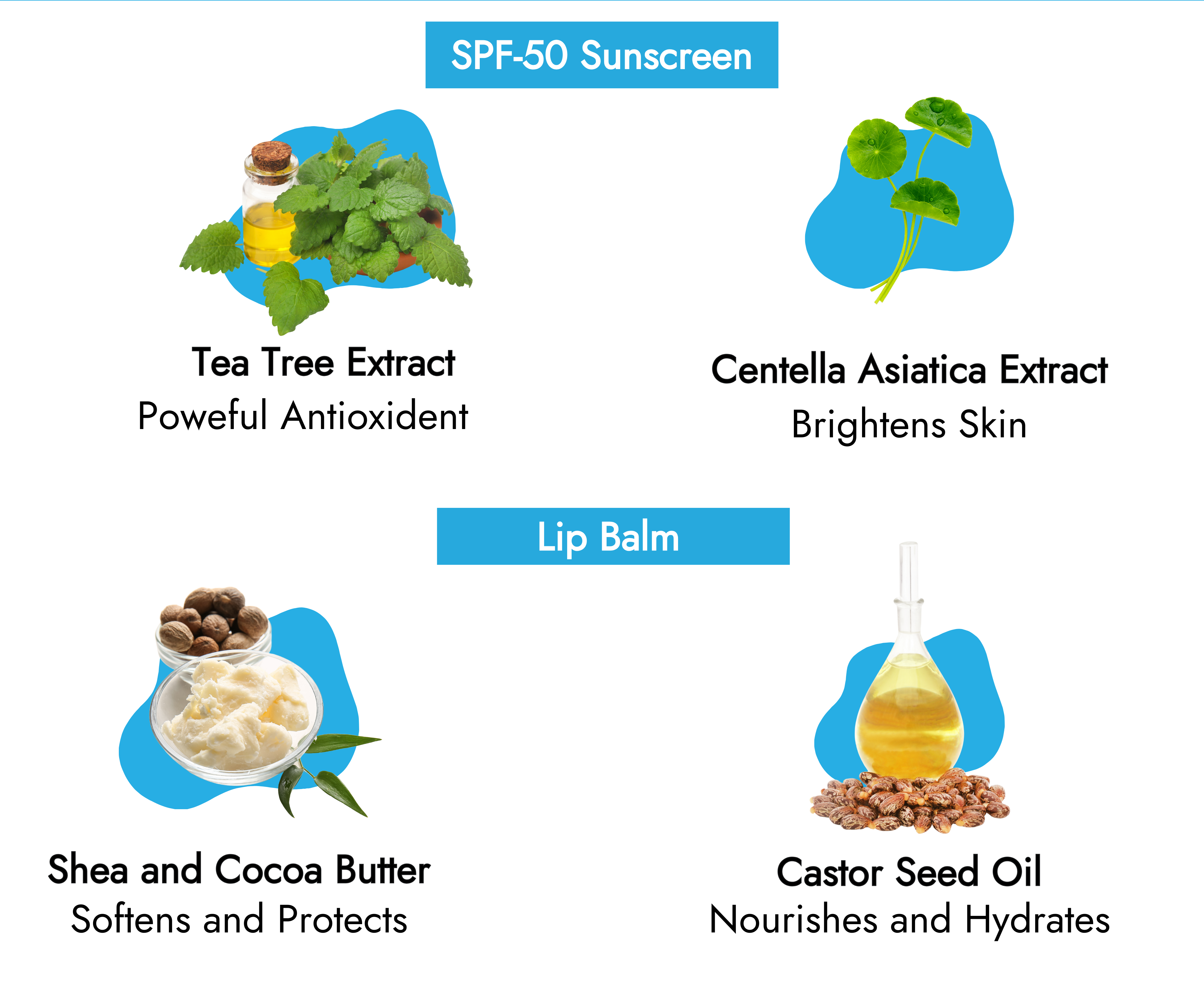 SPF-50 Sunscreen

Tea Tree Extract
Poweful Antioxident

Centella Asiatica Extract
Brightens Skin

Lip Balm

Shea and Cocoa Butter
Softens and Protects

Castor Seed Oil
Nourishes and Hydrates